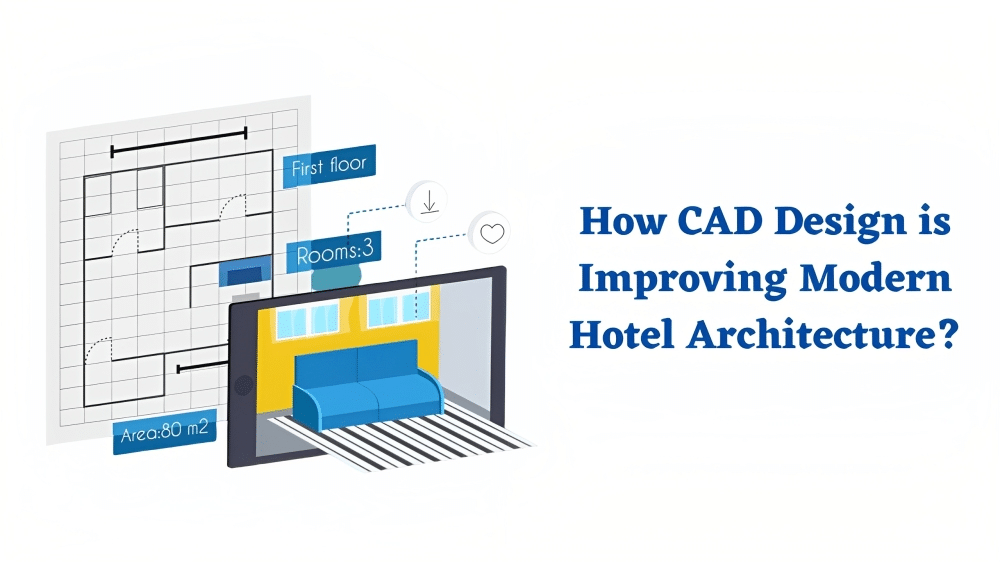 First floor

Rooms:3

Area:80 m2

How CAD Design is Improving Modern Hotel Architecture?